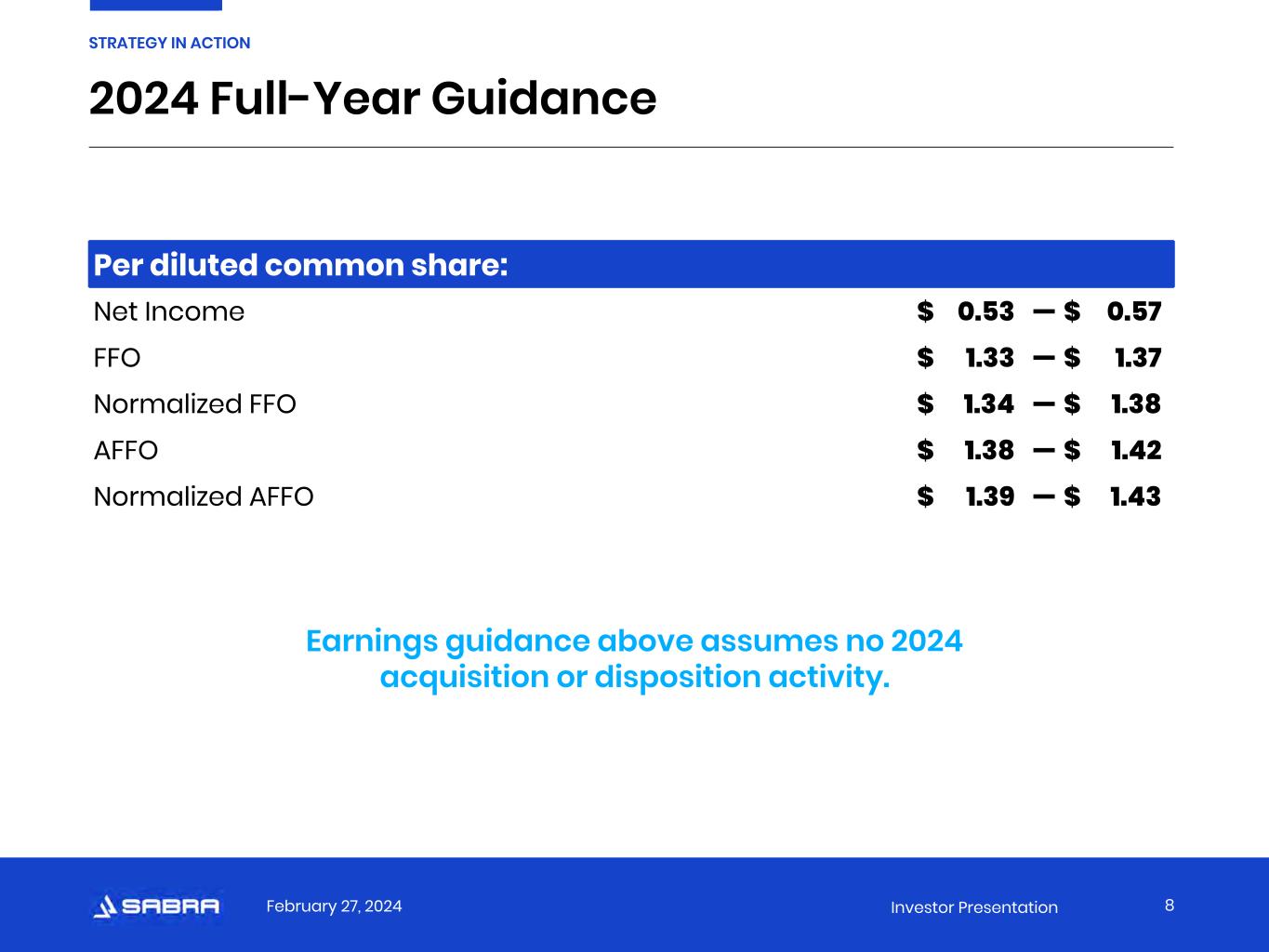 STRATEGY IN ACTION

2024 Full-Year Guidance

| Per diluted common share: | |
|---|---|
| Net Income | \$ 0.53 — \$ 0.57 |
| FFO | \$ 1.33 — \$ 1.37 |
| Normalized FFO | \$ 1.34 — \$ 1.38 |
| AFFO | \$ 1.38 — \$ 1.42 |
| Normalized AFFO | \$ 1.39 — \$ 1.43 |

Earnings guidance above assumes no 2024 acquisition or disposition activity.

SABRA February 27, 2024 Investor Presentation 8